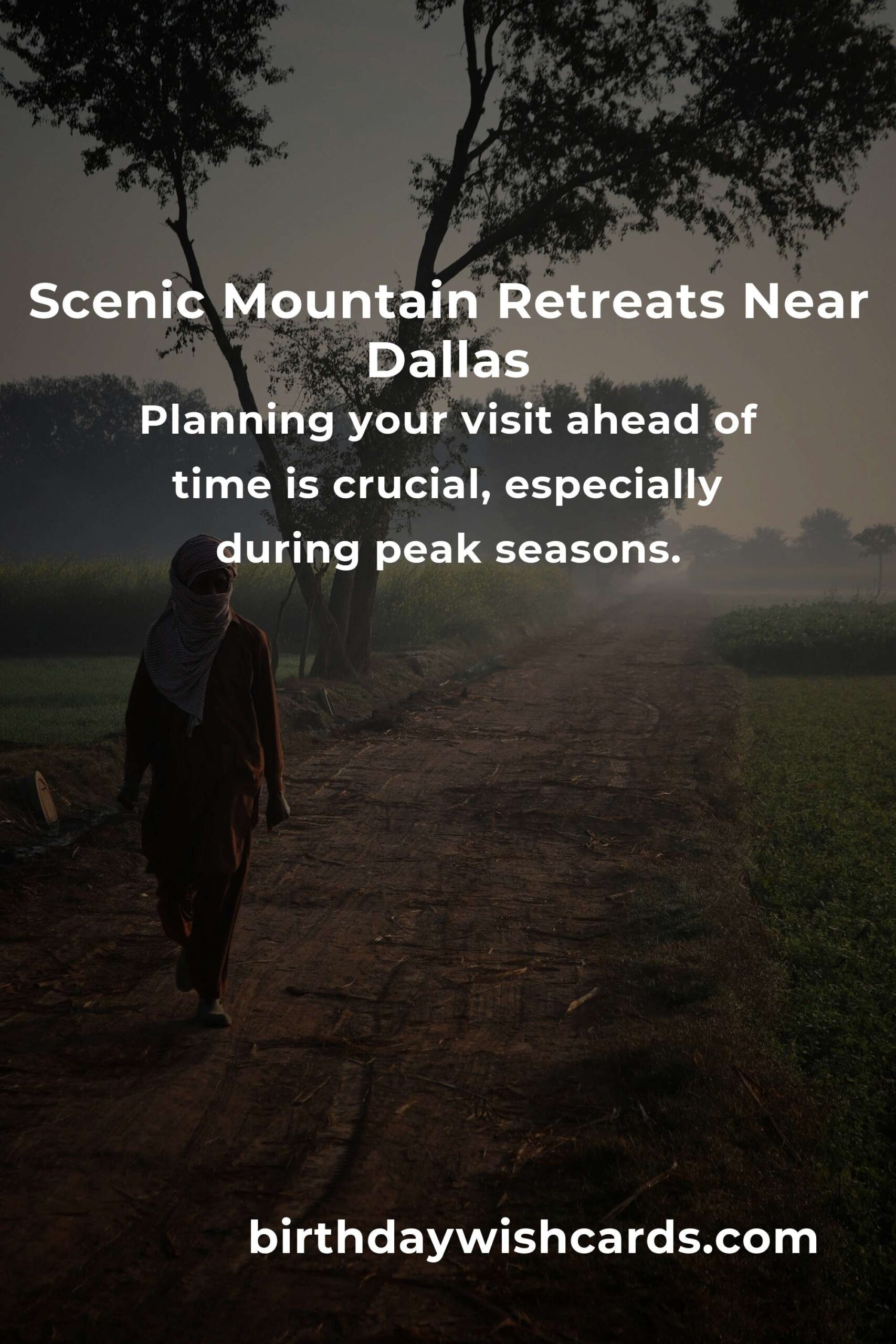 Scenic Mountain Retreats Near Dallas

Planning your visit ahead of time is crucial, especially during peak seasons.

birthdaywishcards.com